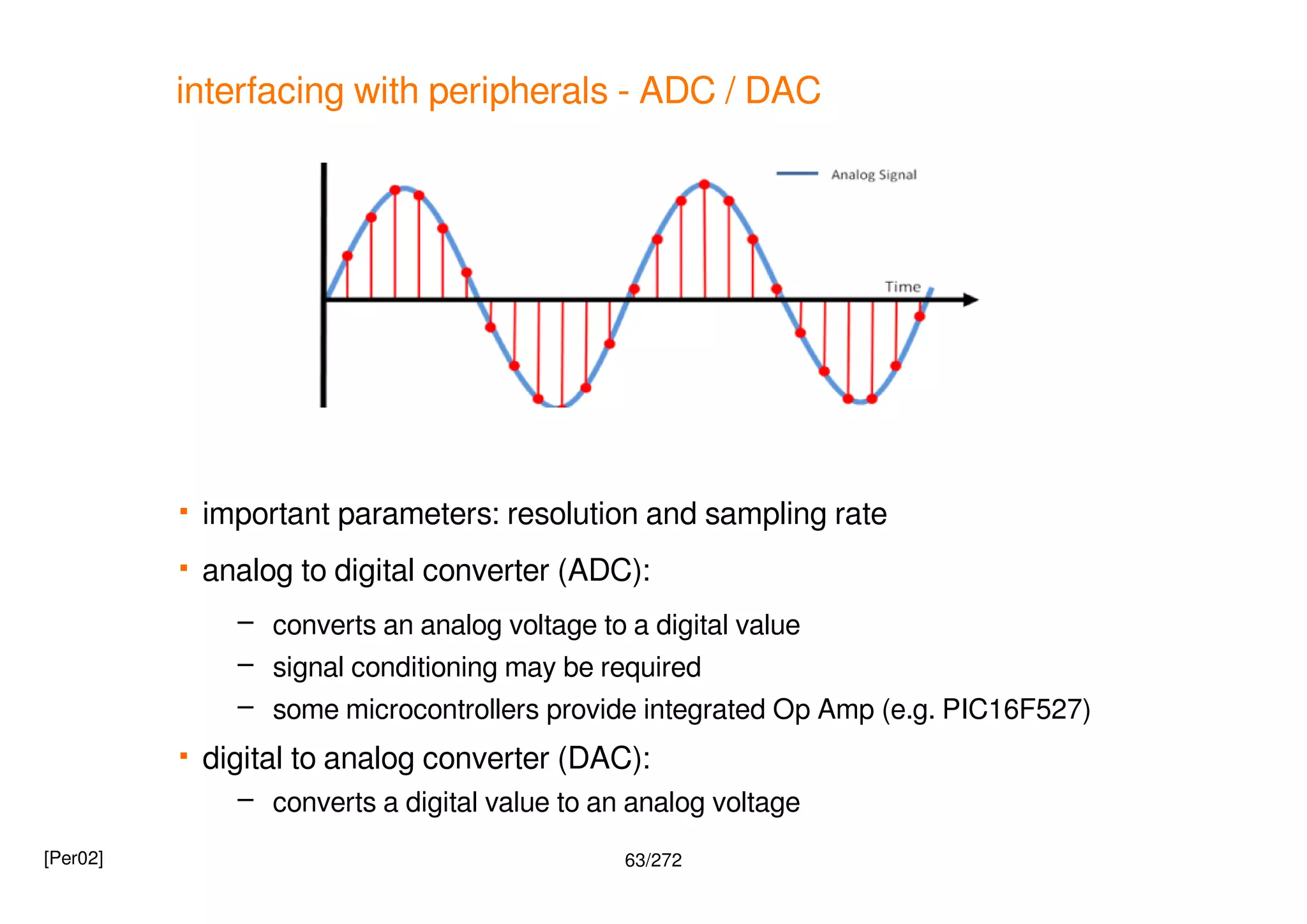 interfacing with peripherals - ADC / DAC

Analog Signal

Time

▪ important parameters: resolution and sampling rate

▪ analog to digital converter (ADC):

– converts an analog voltage to a digital value
– signal conditioning may be required
– some microcontrollers provide integrated Op Amp (e.g. PIC16F527)

▪ digital to analog converter (DAC):

– converts a digital value to an analog voltage

[Per02]

63/272